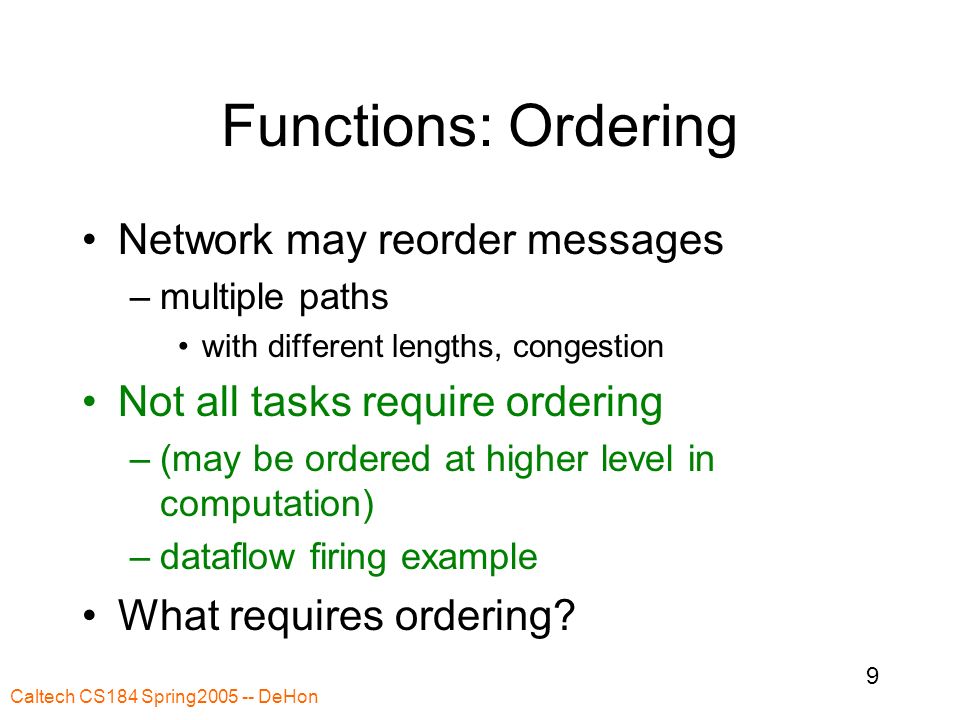 Functions: Ordering

• Network may reorder messages
– multiple paths
• with different lengths, congestion
• Not all tasks require ordering
– (may be ordered at higher level in computation)
– dataflow firing example
• What requires ordering?

9

Caltech CS184 Spring2005 -- DeHon